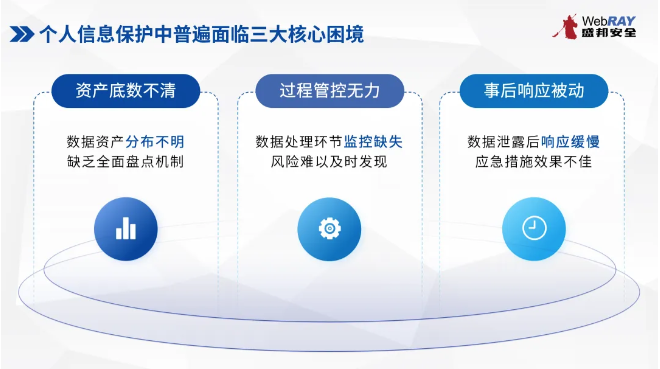 个人信息保护中普遍面临三大核心困境

WebRAY
盛邦安全

资产底数不清

数据资产分布不明
缺乏全面盘点机制

过程管控无力

数据处理环节监控缺失
风险难以及时发现

事后响应被动

数据泄露后响应缓慢
应急措施效果不佳